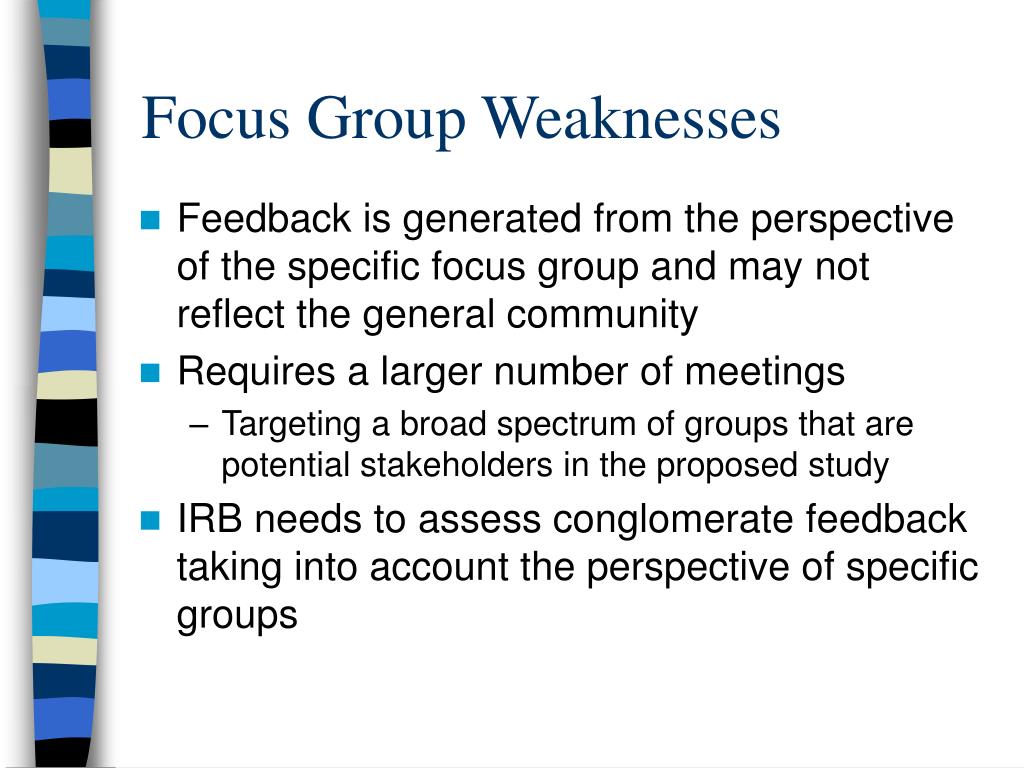 Focus Group Weaknesses

- Feedback is generated from the perspective of the specific focus group and may not reflect the general community
- Requires a larger number of meetings
  – Targeting a broad spectrum of groups that are potential stakeholders in the proposed study
- IRB needs to assess conglomerate feedback taking into account the perspective of specific groups